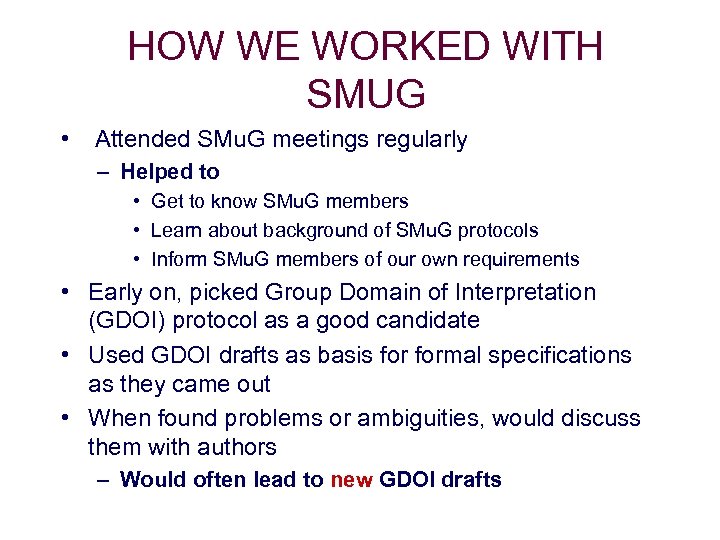 HOW WE WORKED WITH SMUG

• Attended SMuG meetings regularly
  – Helped to
    • Get to know SMuG members
    • Learn about background of SMuG protocols
    • Inform SMuG members of our own requirements
• Early on, picked Group Domain of Interpretation (GDOI) protocol as a good candidate
• Used GDOI drafts as basis for formal specifications as they came out
• When found problems or ambiguities, would discuss them with authors
  – Would often lead to new GDOI drafts